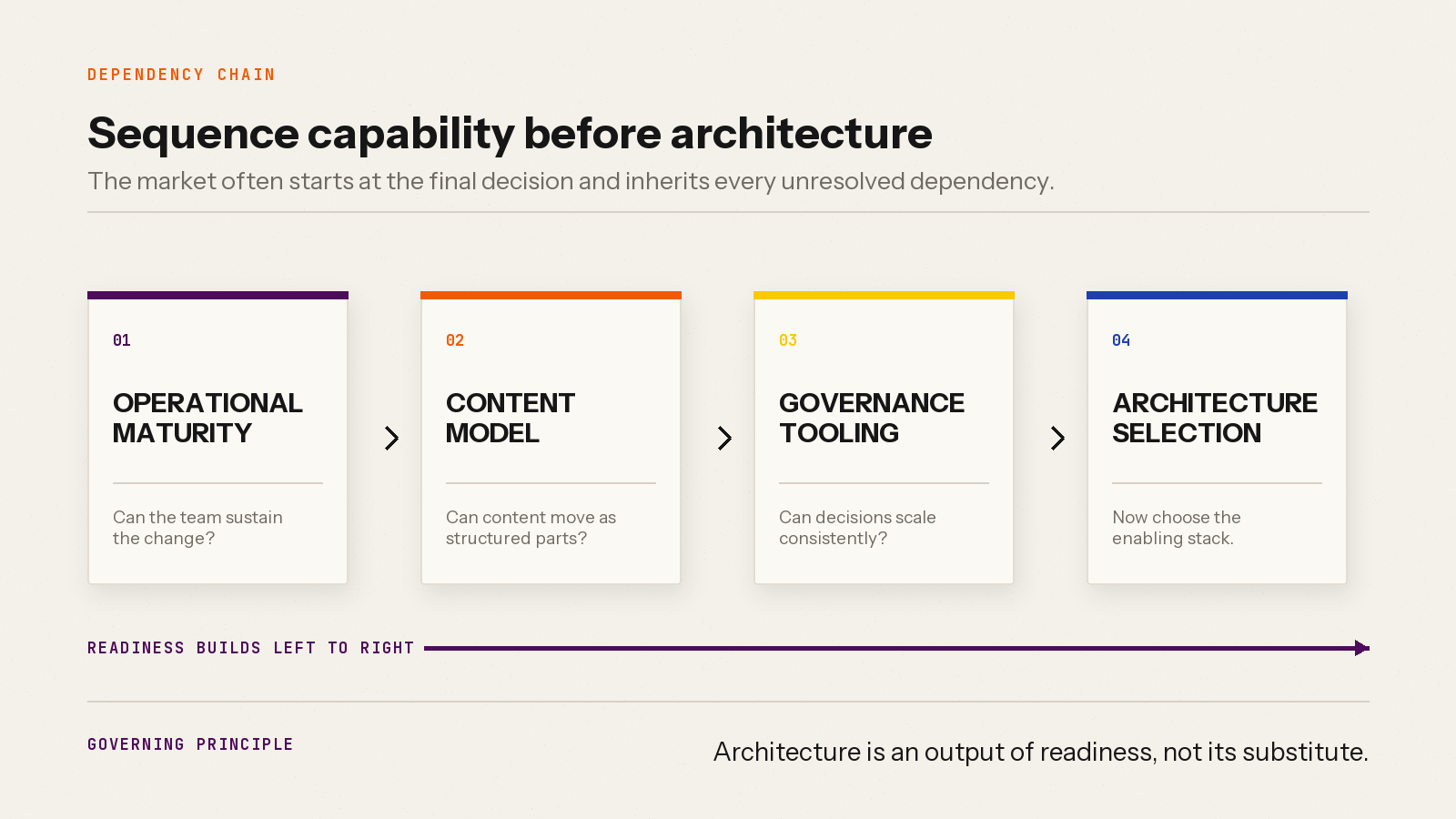 DEPENDENCY CHAIN

Sequence capability before architecture

The market often starts at the final decision and inherits every unresolved dependency.

01

OPERATIONAL MATURITY

Can the team sustain the change?

02

CONTENT MODEL

Can content move as structured parts?

03

GOVERNANCE TOOLING

Can decisions scale consistently?

04

ARCHITECTURE SELECTION

Now choose the enabling stack.

READINESS BUILDS LEFT TO RIGHT

GOVERNING PRINCIPLE

Architecture is an output of readiness, not its substitute.